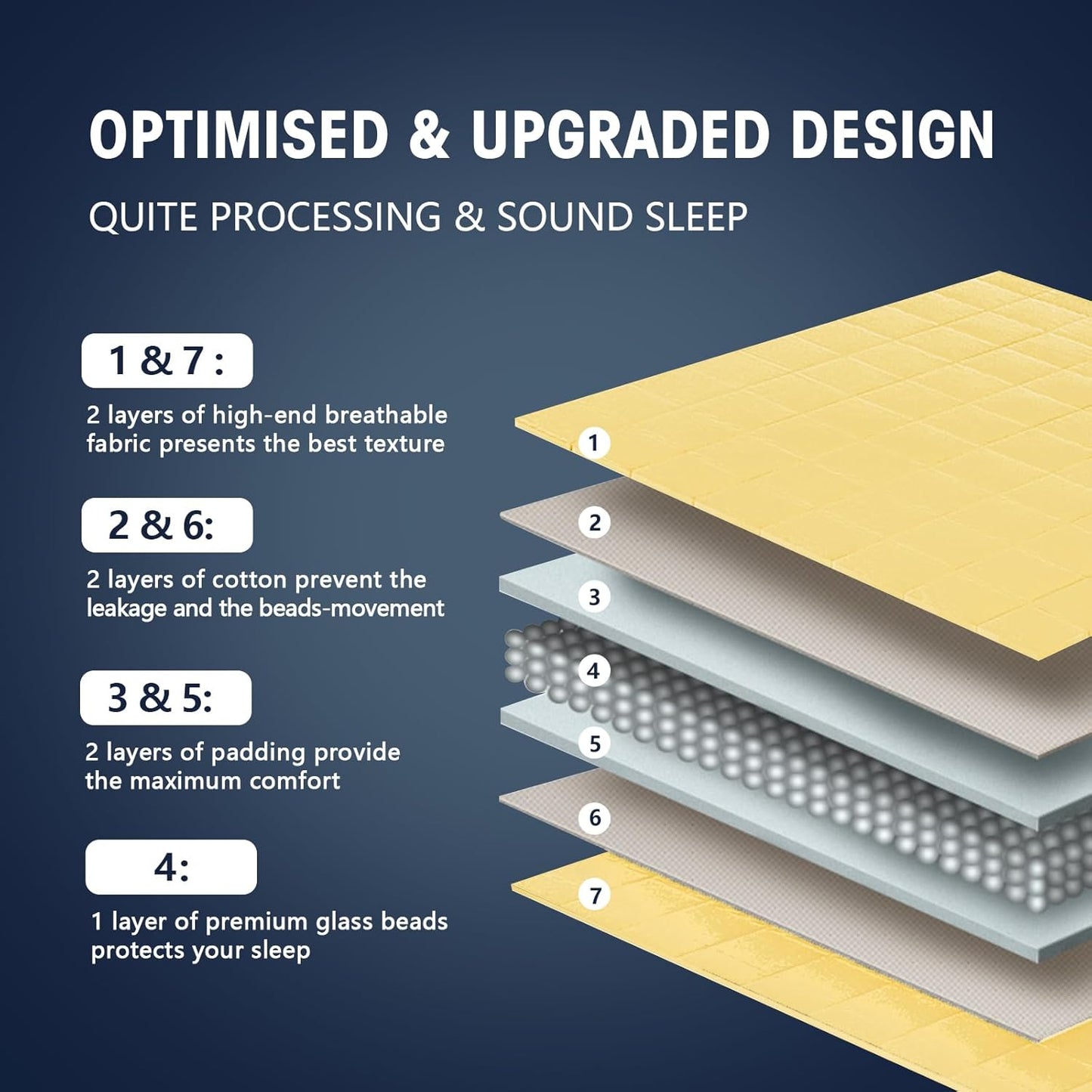 OPTIMISED & UPGRADED DESIGN

QUITE PROCESSING & SOUND SLEEP

1 & 7 :

2 layers of high-end breathable fabric presents the best texture

2 & 6:

2 layers of cotton prevent the leakage and the beads-movement

3 & 5:

2 layers of padding provide the maximum comfort

4:

1 layer of premium glass beads protects your sleep

1

2

3

4

5

6

7